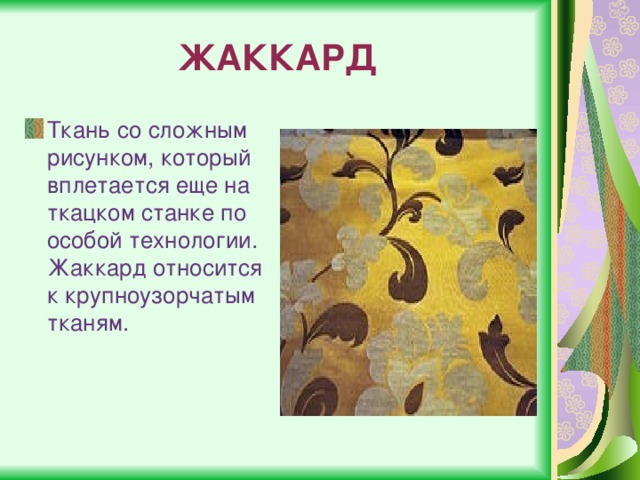 ЖАККАРД

Ткань со сложным рисунком, который вплетается еще на ткацком станке по особой технологии. Жаккард относится к крупноузорчатым тканям.